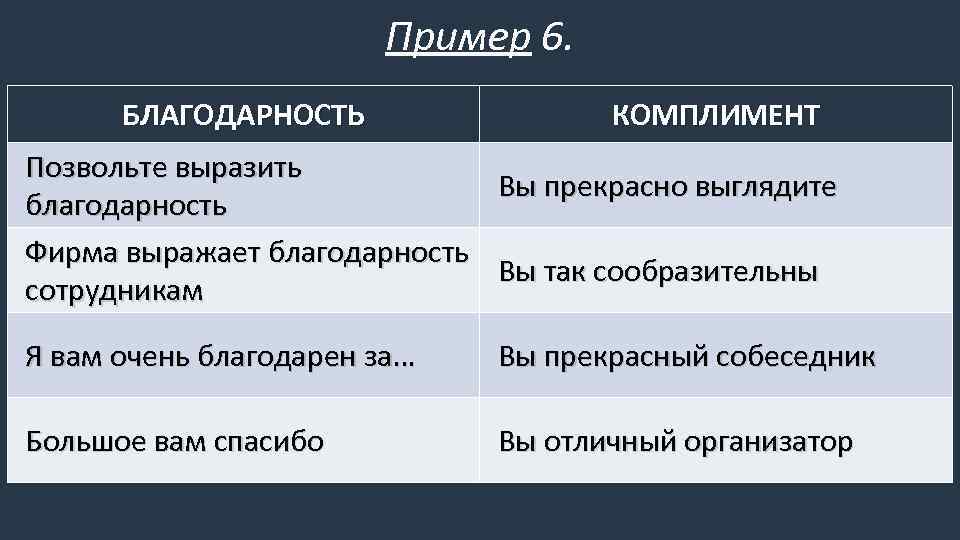 Пример 6.

| БЛАГОДАРНОСТЬ | КОМПЛИМЕНТ |
|---|---|
| Позвольте выразить благодарность | Вы прекрасно выглядите |
| Фирма выражает благодарность сотрудникам | Вы так сообразительны |
| Я вам очень благодарен за… | Вы прекрасный собеседник |
| Большое вам спасибо | Вы отличный организатор |